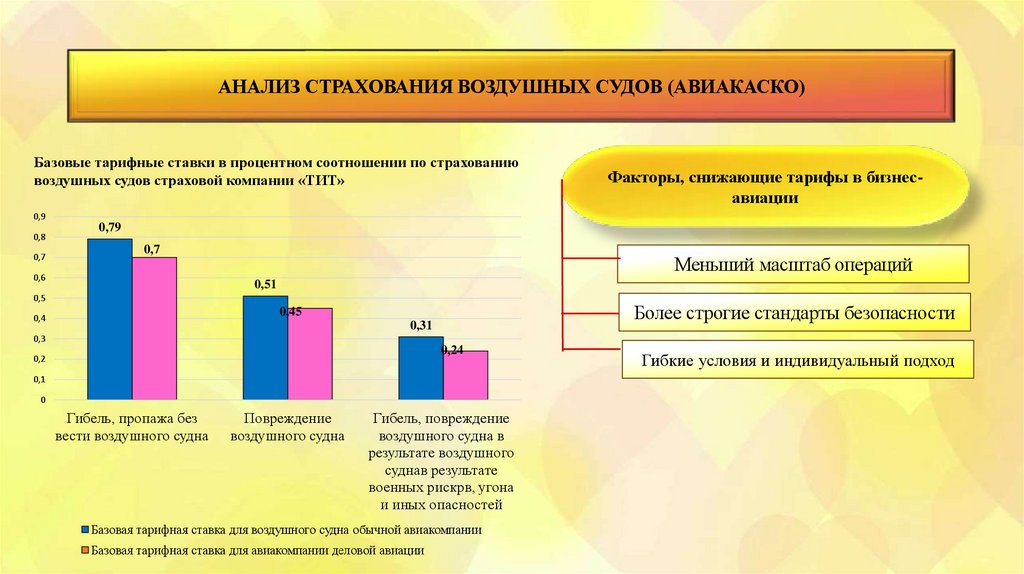 АНАЛИЗ СТРАХОВАНИЯ ВОЗДУШНЫХ СУДОВ (АВИАКАСКО)

Базовые тарифные ставки в процентном соотношении по страхованию воздушных судов страховой компании «ТИТ»

0,9
0,8
0,7
0,6
0,5
0,4
0,3
0,2
0,1
0

0,79
0,7
0,51
0,45
0,31
0,24

Гибель, пропажа без вести воздушного судна

Повреждение воздушного судна

Гибель, повреждение воздушного судна в результате воздушного суднав результате военных рискрв, угона и иных опасностей

Базовая тарифная ставка для воздушного судна обычной авиакомпании

Базовая тарифная ставка для авиакомпании деловой авиации

Факторы, снижающие тарифы в бизнес-авиации

Меньший масштаб операций

Более строгие стандарты безопасности

Гибкие условия и индивидуальный подход